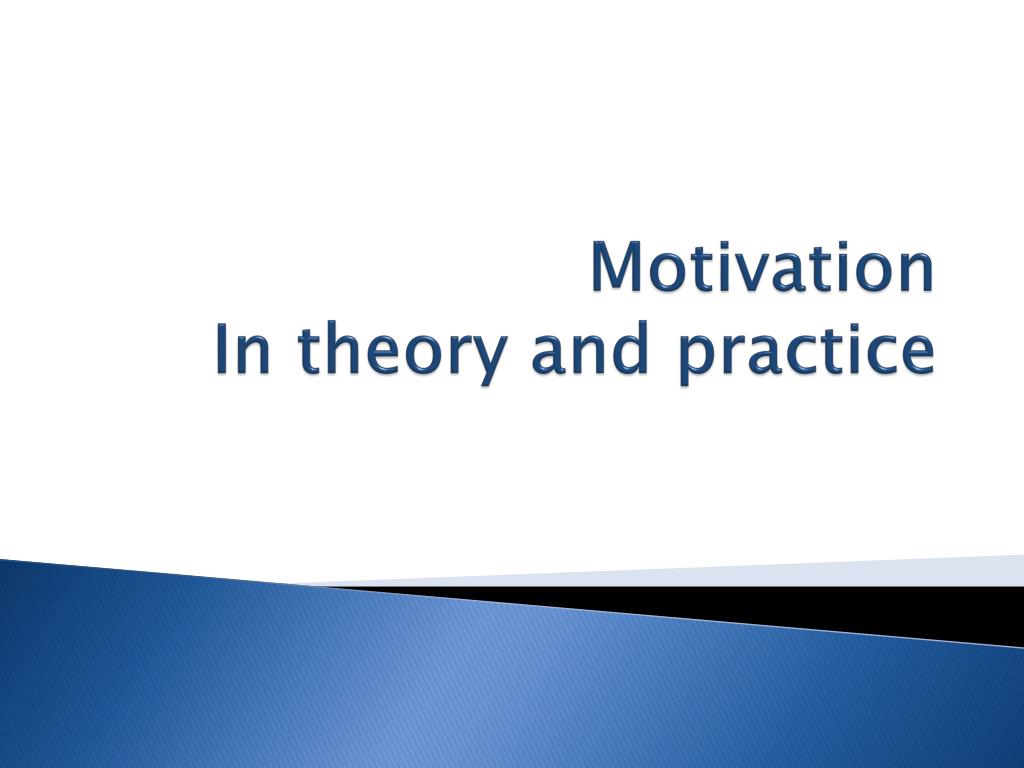 Motivation
In theory and practice